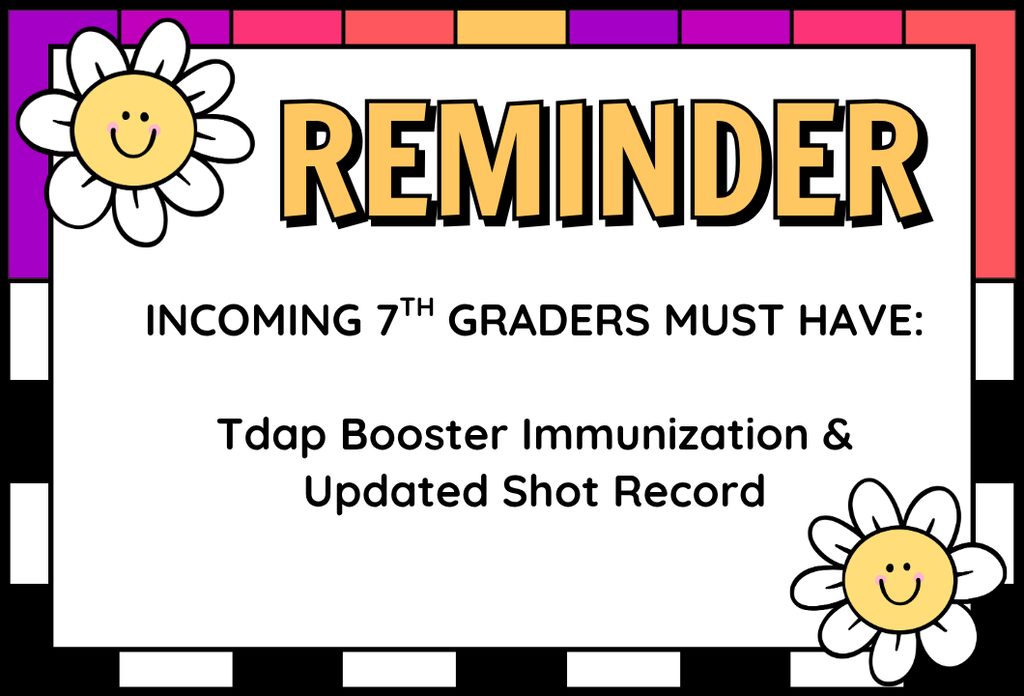 REMINDER

INCOMING 7TH GRADERS MUST HAVE:

Tdap Booster Immunization & Updated Shot Record